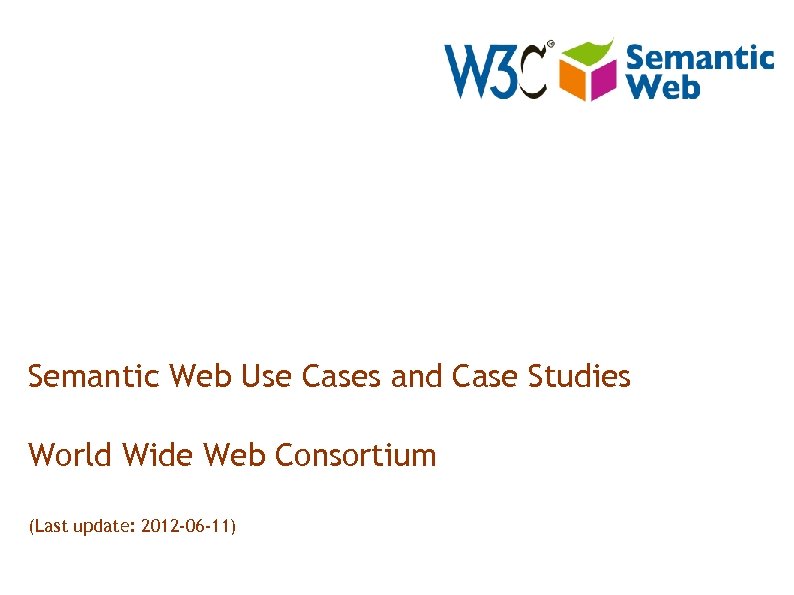 W3C® Semantic Web

Semantic Web Use Cases and Case Studies

World Wide Web Consortium

(Last update: 2012-06-11)